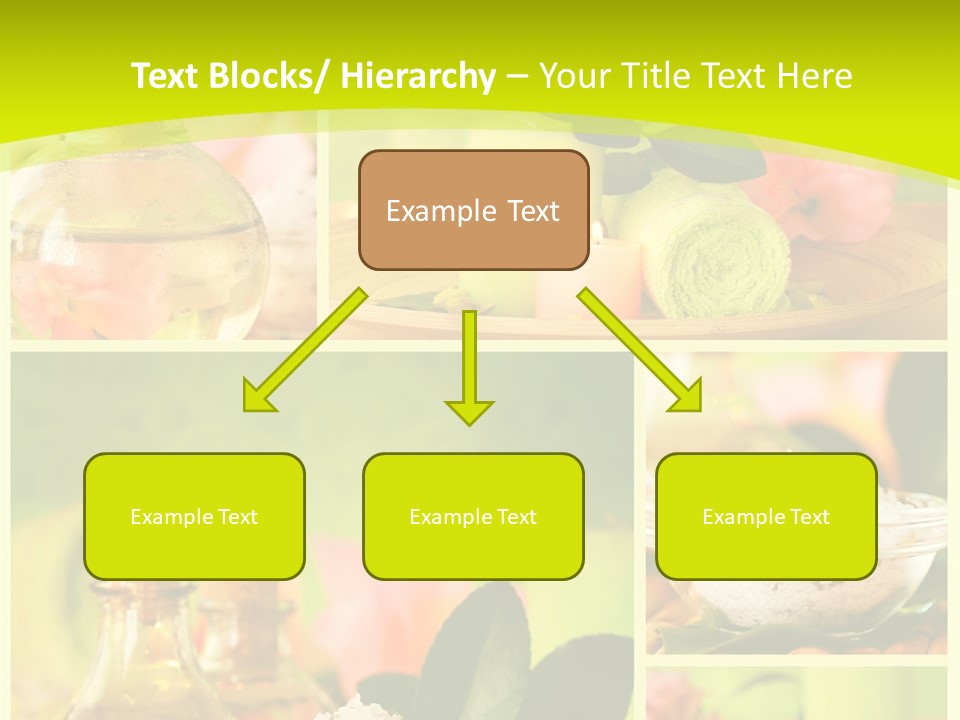 Text Blocks/ Hierarchy – Your Title Text Here

Example Text

Example Text

Example Text

Example Text